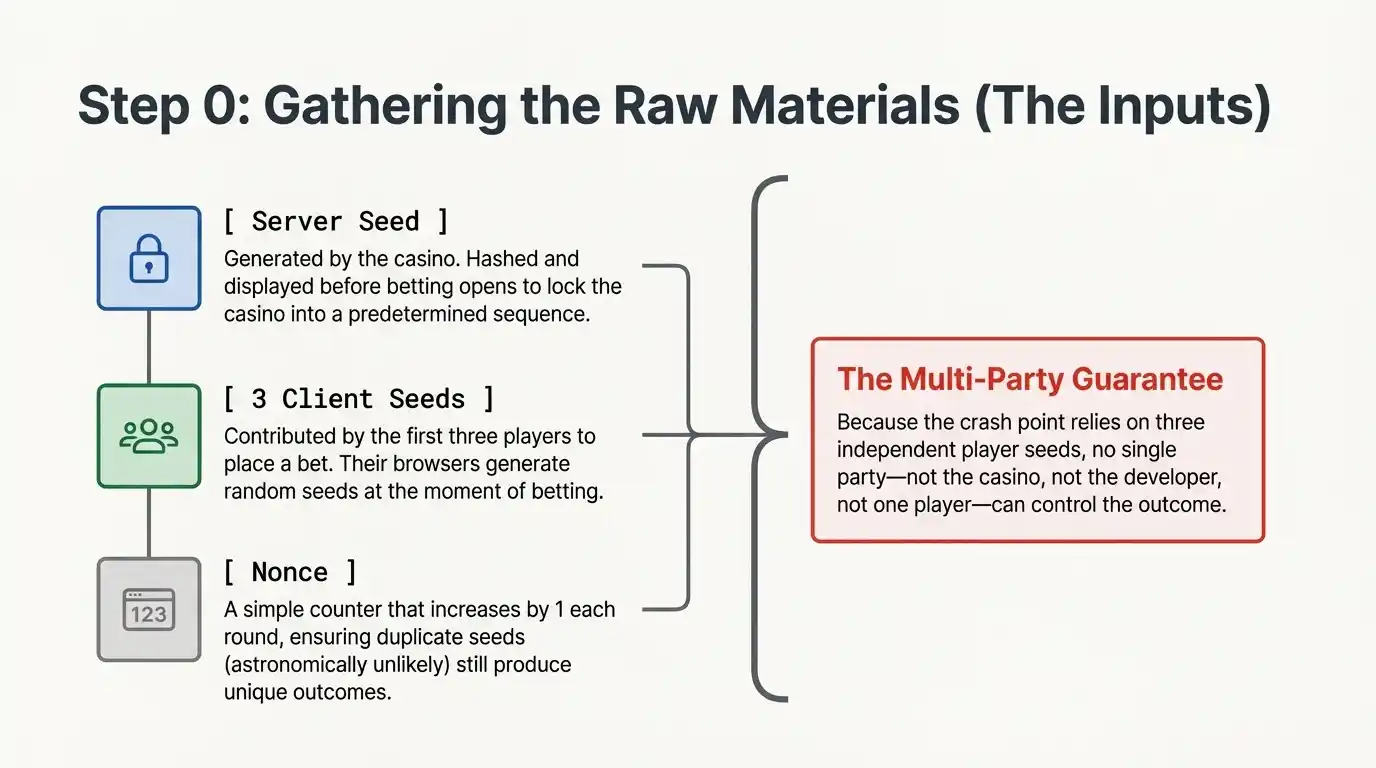 Step 0: Gathering the Raw Materials (The Inputs)

[ Server Seed ]

Generated by the casino. Hashed and displayed before betting opens to lock the casino into a predetermined sequence.

[ 3 Client Seeds ]

Contributed by the first three players to place a bet. Their browsers generate random seeds at the moment of betting.

123

[ Nonce ]

A simple counter that increases by 1 each round, ensuring duplicate seeds (astronomically unlikely) still produce unique outcomes.

The Multi-Party Guarantee

Because the crash point relies on three independent player seeds, no single party—not the casino, not the developer, not one player—can control the outcome.